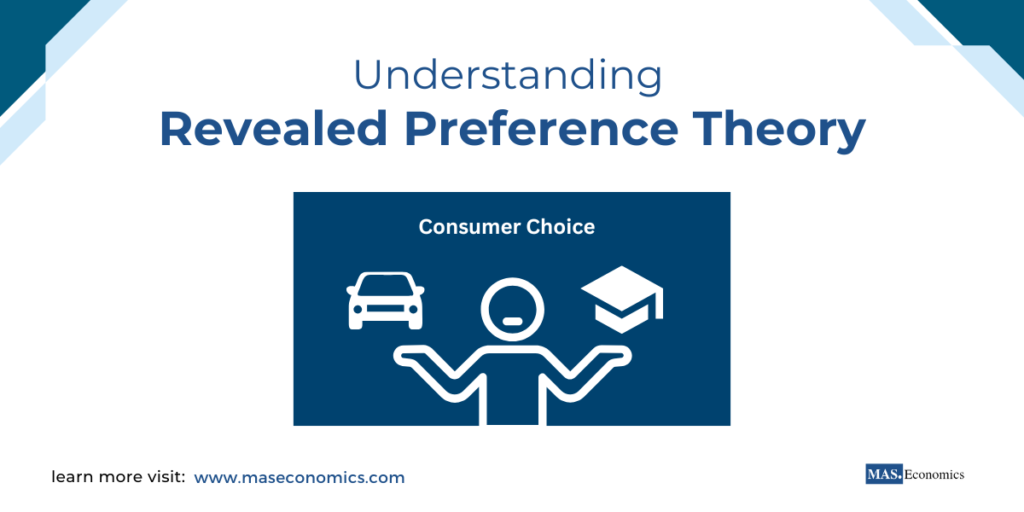 Understanding
Revealed Preference Theory

Consumer Choice

learn more visit: www.maseconomics.com

MAS. Economics